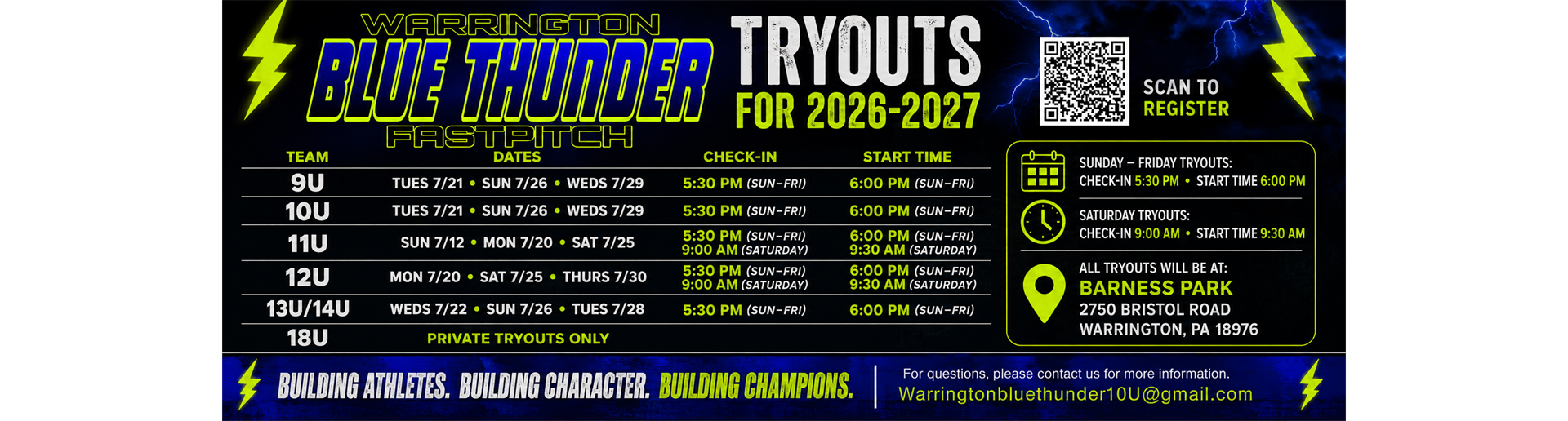 WARRINGTON
BLUE THUNDER
FASTPITCH

TRYOUTS
FOR 2026-2027

SCAN TO
REGISTER

| TEAM | DATES | CHECK-IN | START TIME |
|---|---|---|---|
| 9U | TUES 7/21 • SUN 7/26 • WEDS 7/29 | 5:30 PM (SUN-FRI) | 6:00 PM (SUN-FRI) |
| 10U | TUES 7/21 • SUN 7/26 • WEDS 7/29 | 5:30 PM (SUN-FRI) | 6:00 PM (SUN-FRI) |
| 11U | SUN 7/12 • MON 7/20 • SAT 7/25 | 5:30 PM (SUN-FRI) 9:00 AM (SATURDAY) | 6:00 PM (SUN-FRI) 9:30 AM (SATURDAY) |
| 12U | MON 7/20 • SAT 7/25 • THURS 7/30 | 5:30 PM (SUN-FRI) 9:00 AM (SATURDAY) | 6:00 PM (SUN-FRI) 9:30 AM (SATURDAY) |
| 13U/14U | WEDS 7/22 • SUN 7/26 • TUES 7/28 | 5:30 PM (SUN-FRI) | 6:00 PM (SUN-FRI) |
| 18U | PRIVATE TRYOUTS ONLY | | |

SUNDAY – FRIDAY TRYOUTS:
CHECK-IN 5:30 PM • START TIME 6:00 PM

SATURDAY TRYOUTS:
CHECK-IN 9:00 AM • START TIME 9:30 AM

ALL TRYOUTS WILL BE AT:
BARNESS PARK
2750 BRISTOL ROAD
WARRINGTON, PA 18976

BUILDING ATHLETES. BUILDING CHARACTER. BUILDING CHAMPIONS.

For questions, please contact us for more information.
Warringtonbluethunder10U@gmail.com